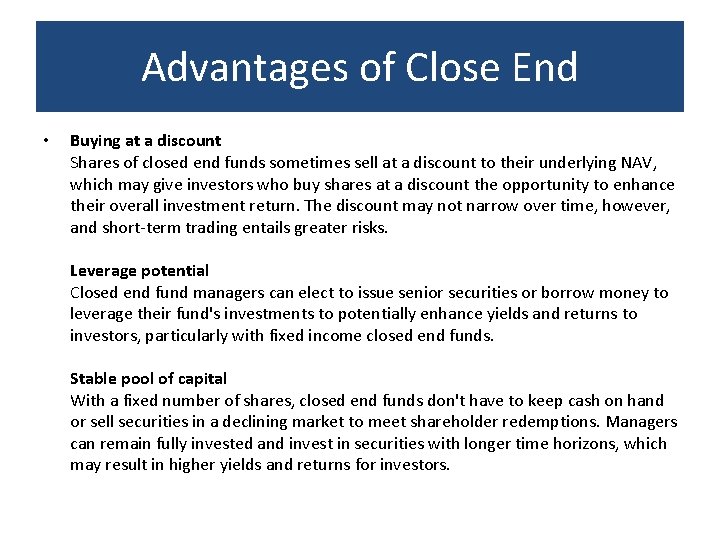 Advantages of Close End

• Buying at a discount
Shares of closed end funds sometimes sell at a discount to their underlying NAV, which may give investors who buy shares at a discount the opportunity to enhance their overall investment return. The discount may not narrow over time, however, and short-term trading entails greater risks.

Leverage potential
Closed end fund managers can elect to issue senior securities or borrow money to leverage their fund's investments to potentially enhance yields and returns to investors, particularly with fixed income closed end funds.

Stable pool of capital
With a fixed number of shares, closed end funds don't have to keep cash on hand or sell securities in a declining market to meet shareholder redemptions. Managers can remain fully invested and invest in securities with longer time horizons, which may result in higher yields and returns for investors.